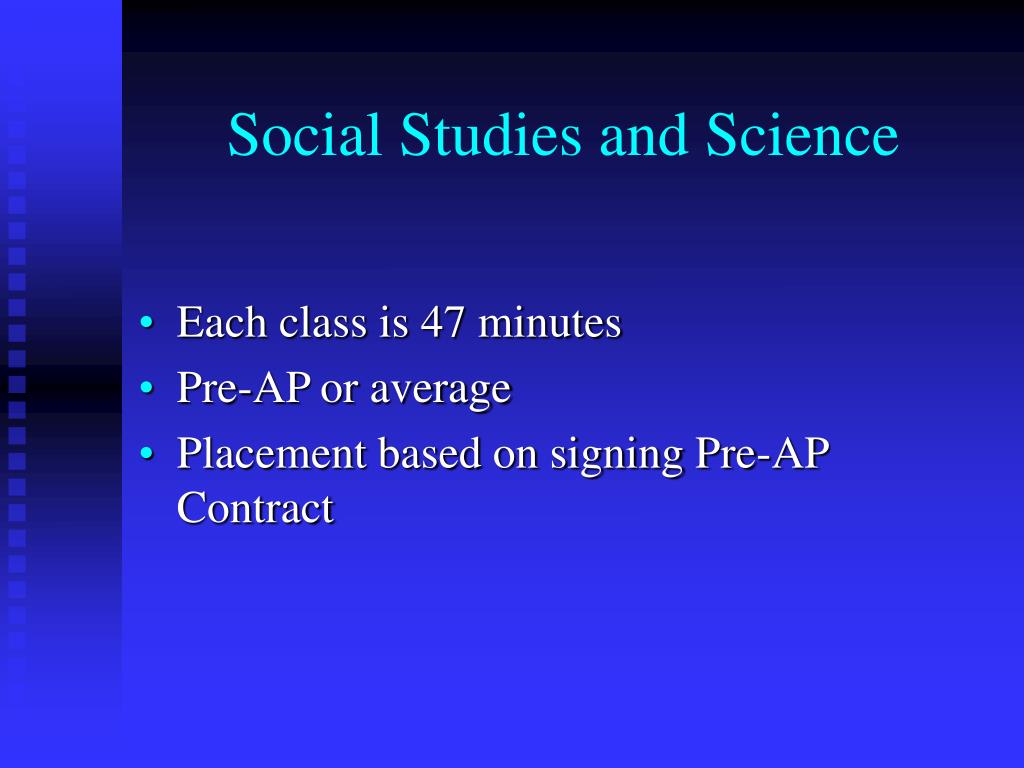 Social Studies and Science

• Each class is 47 minutes
• Pre-AP or average
• Placement based on signing Pre-AP Contract